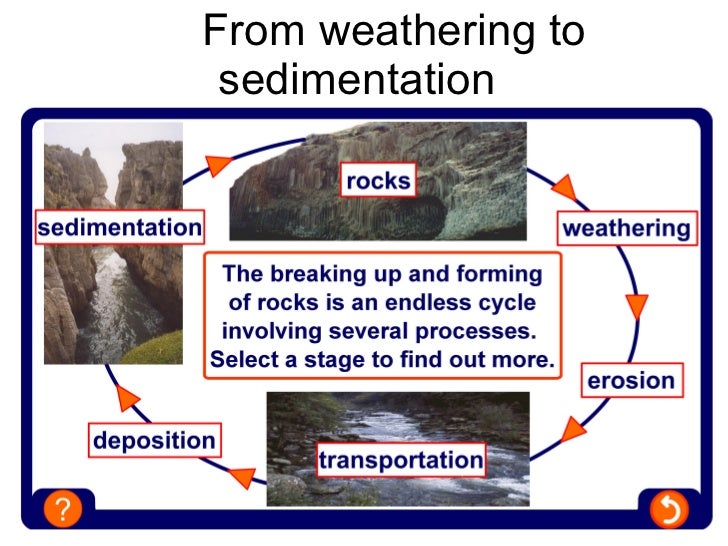 From weathering to sedimentation

rocks

weathering

erosion

transportation

deposition

sedimentation

The breaking up and forming of rocks is an endless cycle involving several processes. Select a stage to find out more.

?